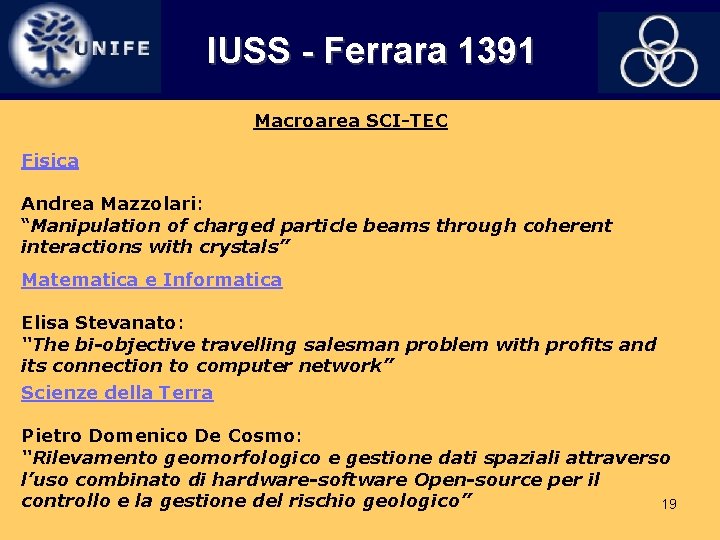 UNIFE

IUSS - Ferrara 1391

Macroarea SCI-TEC

Fisica

Andrea Mazzolari:
“Manipulation of charged particle beams through coherent interactions with crystals”

Matematica e Informatica

Elisa Stevanato:
“The bi-objective travelling salesman problem with profits and its connection to computer network”

Scienze della Terra

Pietro Domenico De Cosmo:
“Rilevamento geomorfologico e gestione dati spaziali attraverso l’uso combinato di hardware-software Open-source per il controllo e la gestione del rischio geologico”

19